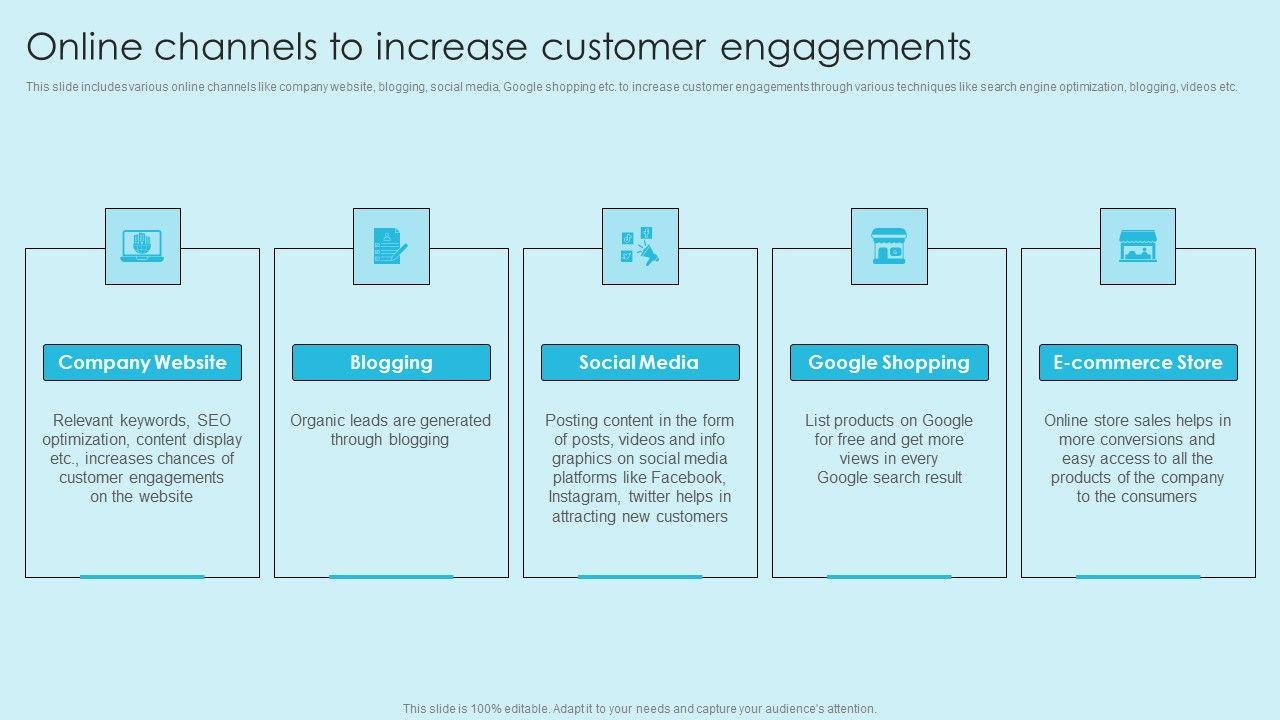 Online channels to increase customer engagements

This slide includes various online channels like company website, blogging, social media, Google shopping etc. to increase customer engagements through various techniques like search engine optimization, blogging, videos etc.

Company Website

Relevant keywords, SEO optimization, content display etc., increases chances of customer engagements on the website

Blogging

Organic leads are generated through blogging

Social Media

Posting content in the form of posts, videos and info graphics on social media platforms like Facebook, Instagram, twitter helps in attracting new customers

Google Shopping

List products on Google for free and get more views in every Google search result

E-commerce Store

Online store sales helps in more conversions and easy access to all the products of the company to the consumers

This slide is 100% editable. Adapt it to your needs and capture your audience's attention.